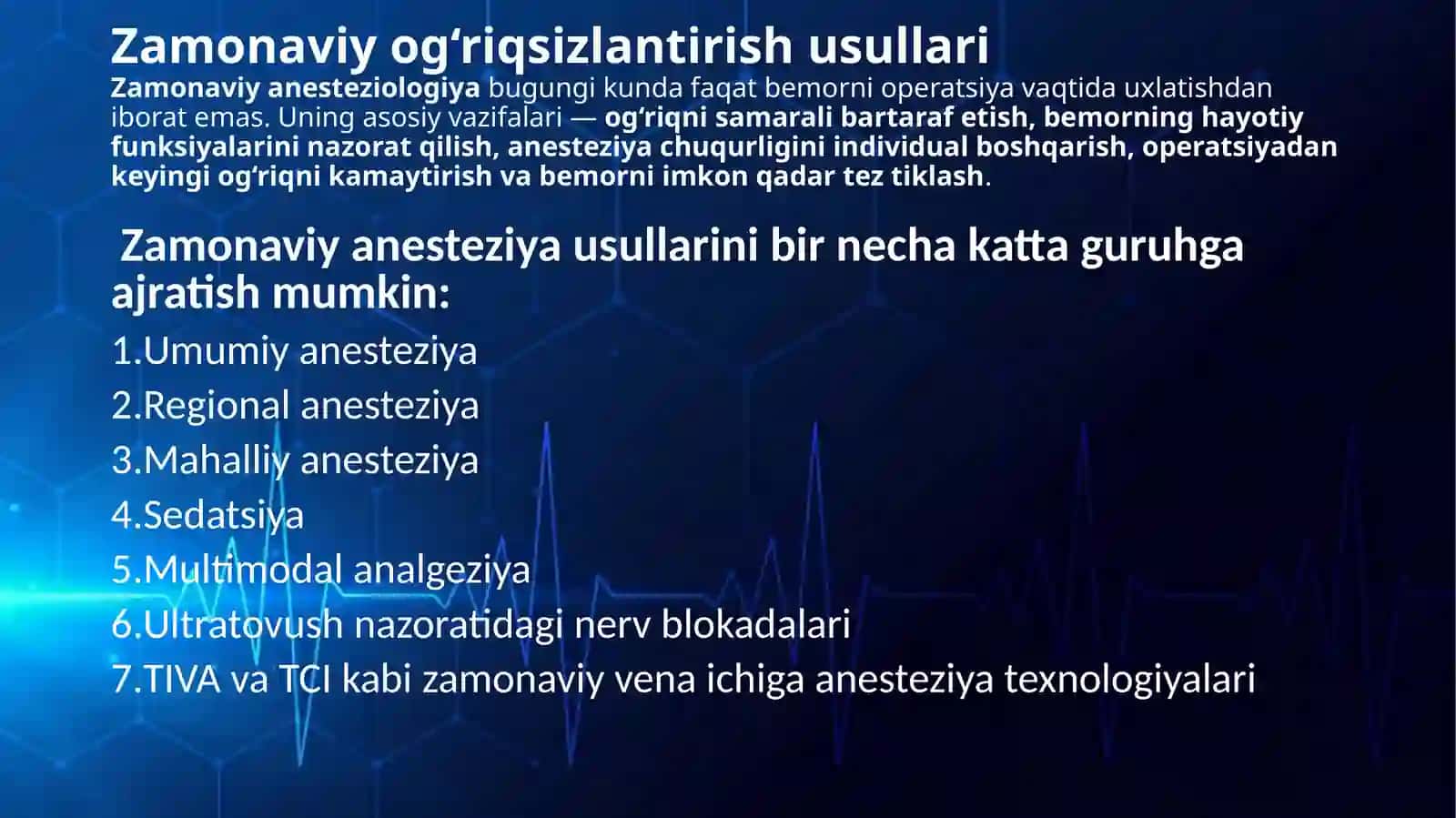 Zamonaviy og‘riqsizlantirish usullari

Zamonaviy anesteziologiya bugungi kunda faqat bemorni operatsiya vaqtida uxlatishdan iborat emas. Uning asosiy vazifalari — og‘riqni samarali bartaraf etish, bemorning hayotiy funksiyalarini nazorat qilish, anesteziya chuqurligini individual boshqarish, operatsiyadan keyingi og‘riqni kamaytirish va bemorni imkon qadar tez tiklash.

Zamonaviy anesteziya usullarini bir necha katta guruhga ajratish mumkin:

1.Umumiy anesteziya
2.Regional anesteziya
3.Mahalliy anesteziya
4.Sedatsiya
5.Multimodal analgeziya
6.Ultratovush nazoratidagi nerv blokadalari
7.TIVA va TCI kabi zamonaviy vena ichiga anesteziya texnologiyalari